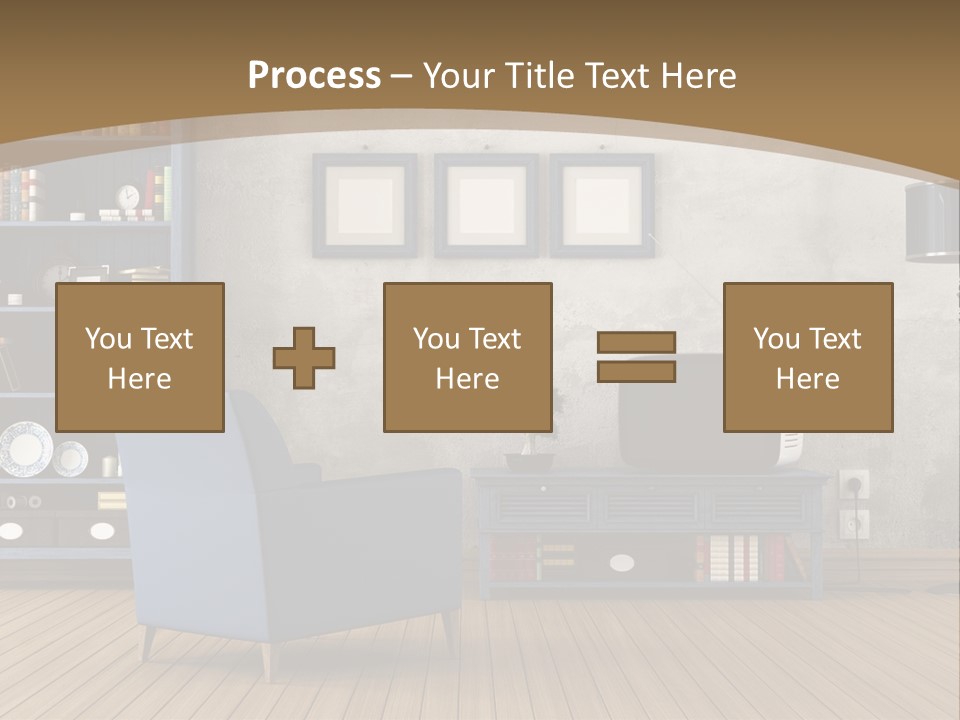 Process – Your Title Text Here

You Text Here

You Text Here

You Text Here